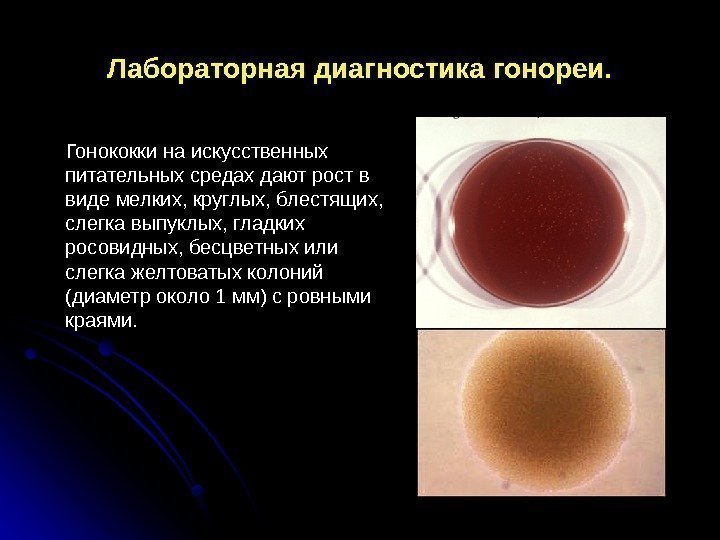 Лабораторная диагностика гонореи.

Гонококки на искусственных питательных средах дают рост в виде мелких, круглых, блестящих, слегка выпуклых, гладких росовидных, бесцветных или слегка желтоватых колоний (диаметр около 1 мм) с ровными краями.